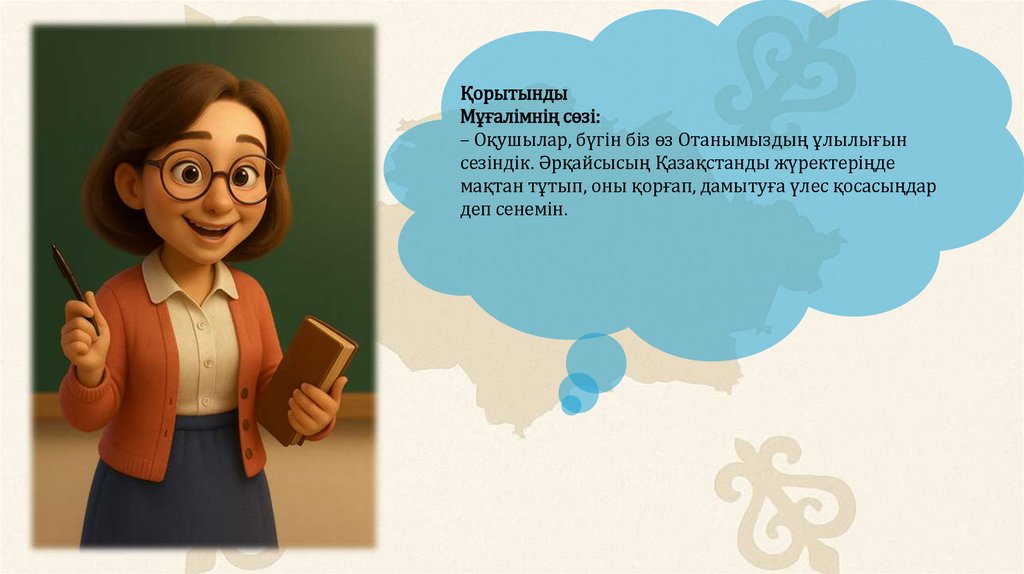 Қорытынды
Мұғалімнің сөзі:
– Оқушылар, бүгін біз өз Отанымыздың ұлылығын сезіндік. Әрқайсысың Қазақстанды жүректеріңде мақтан тұтып, оны қорғап, дамытуға үлес қосасыңдар деп сенемін.